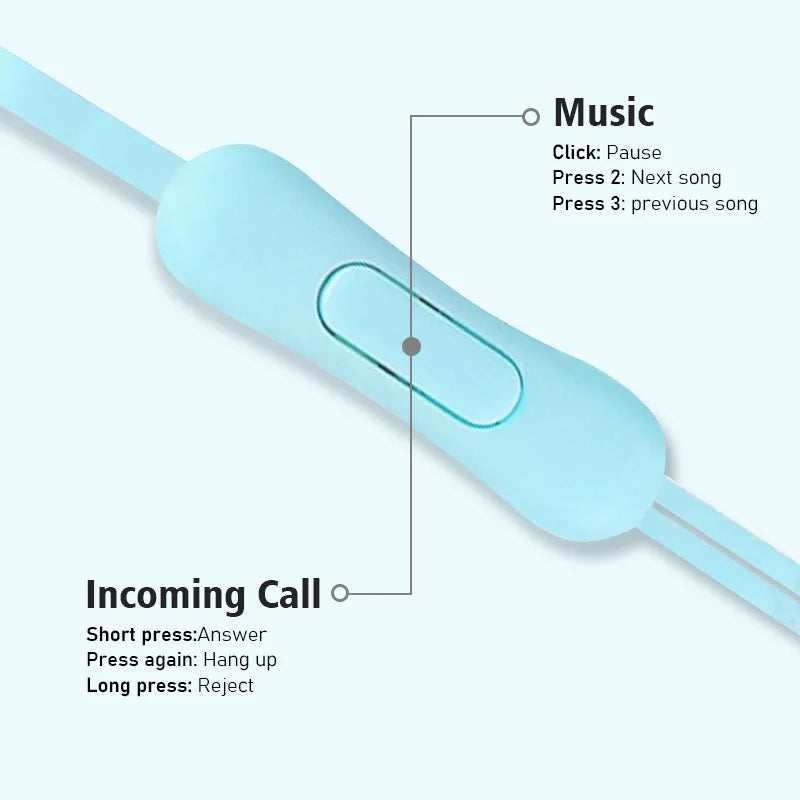 Music

Click: Pause
Press 2: Next song
Press 3: previous song

Incoming Call

Short press:Answer
Press again: Hang up
Long press: Reject